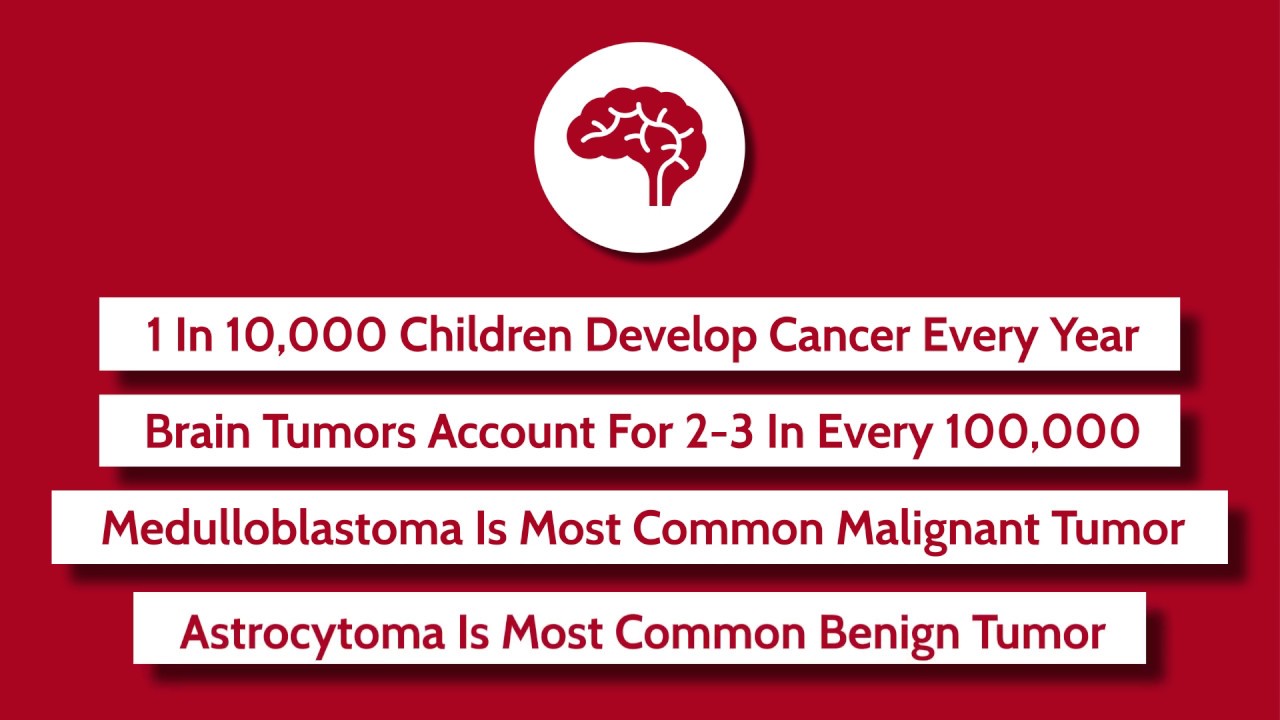 1 In 10,000 Children Develop Cancer Every Year

Brain Tumors Account For 2-3 In Every 100,000

Medulloblastoma Is Most Common Malignant Tumor

Astrocytoma Is Most Common Benign Tumor